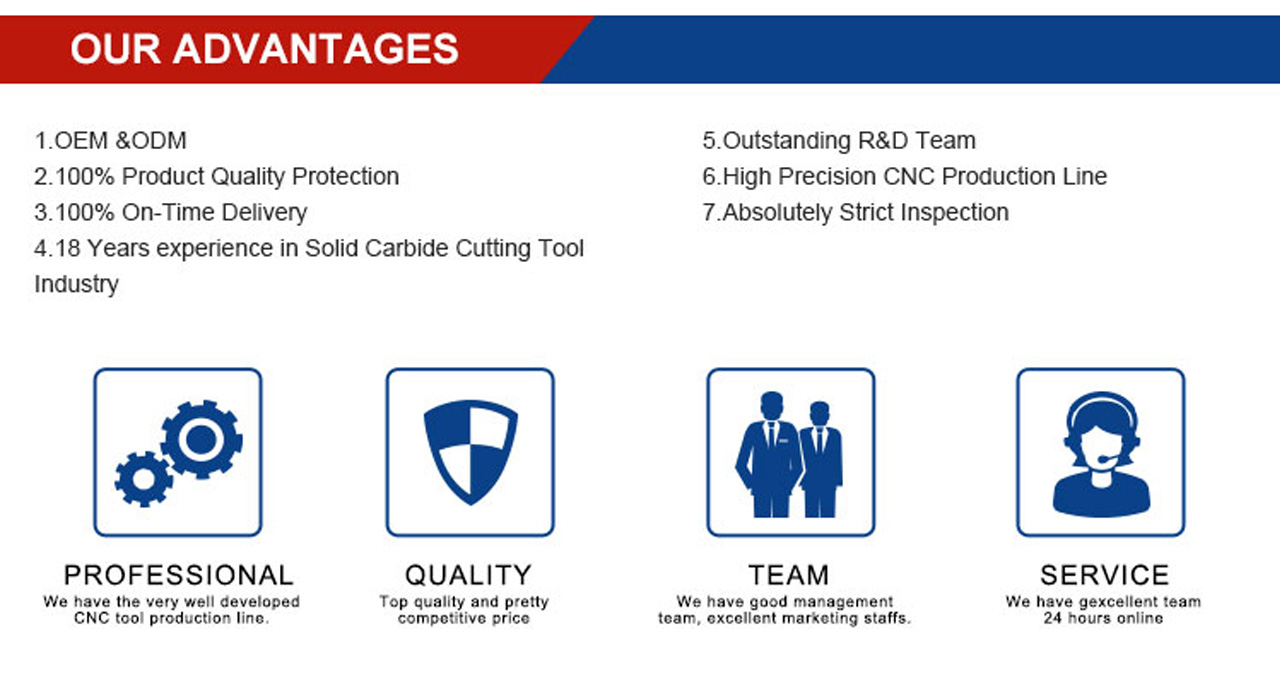 OUR ADVANTAGES

1.OEM &ODM
2.100% Product Quality Protection
3.100% On-Time Delivery
4.18 Years experience in Solid Carbide Cutting Tool Industry

5.Outstanding R&D Team
6.High Precision CNC Production Line
7.Absolutely Strict Inspection

PROFESSIONAL
We have the very well developed CNC tool production line.

QUALITY
Top quality and pretty competitive price

TEAM
We have good management team, excellent marketing staffs.

SERVICE
We have gexcellent team 24 hours online